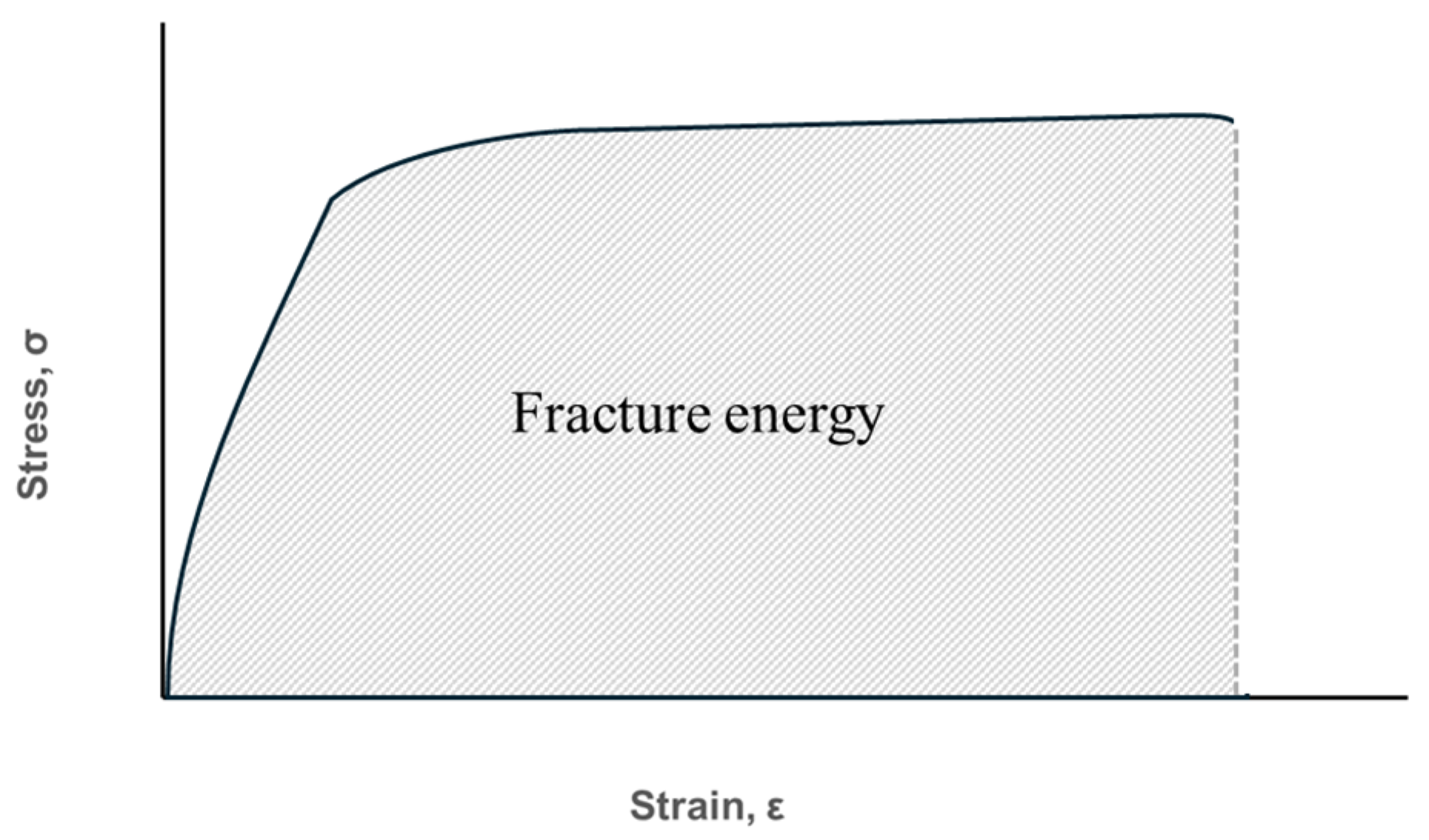 Stress, σ

Fracture energy

Strain, ε